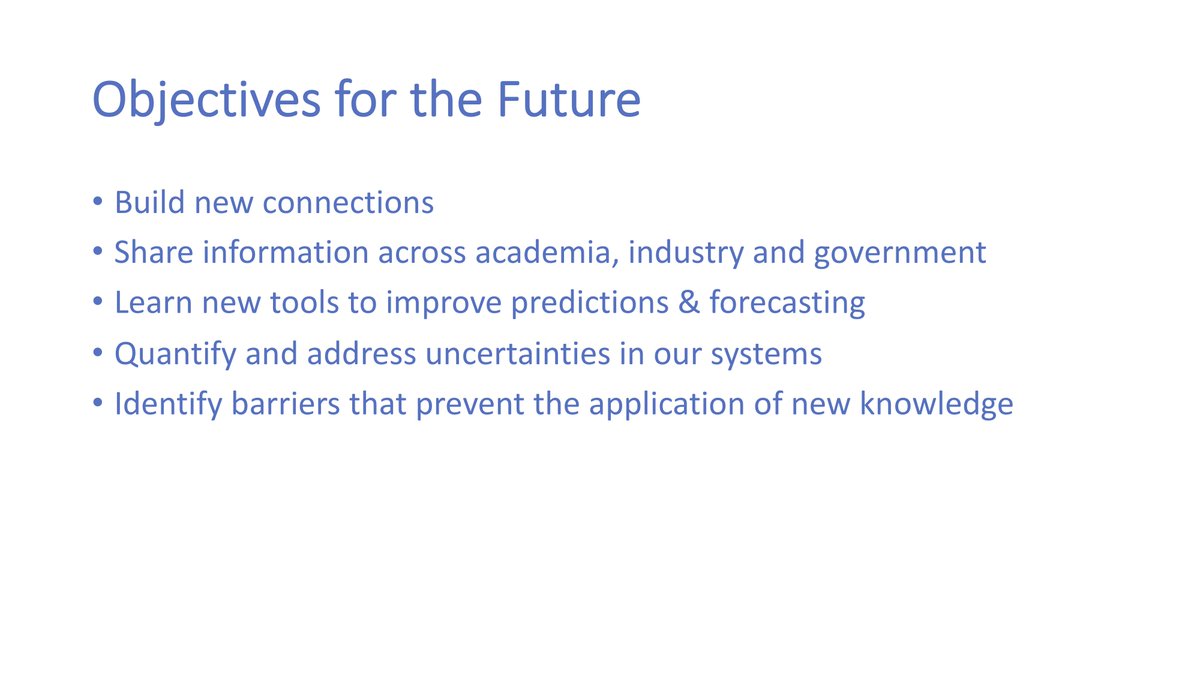 Objectives for the Future

• Build new connections
• Share information across academia, industry and government
• Learn new tools to improve predictions & forecasting
• Quantify and address uncertainties in our systems
• Identify barriers that prevent the application of new knowledge